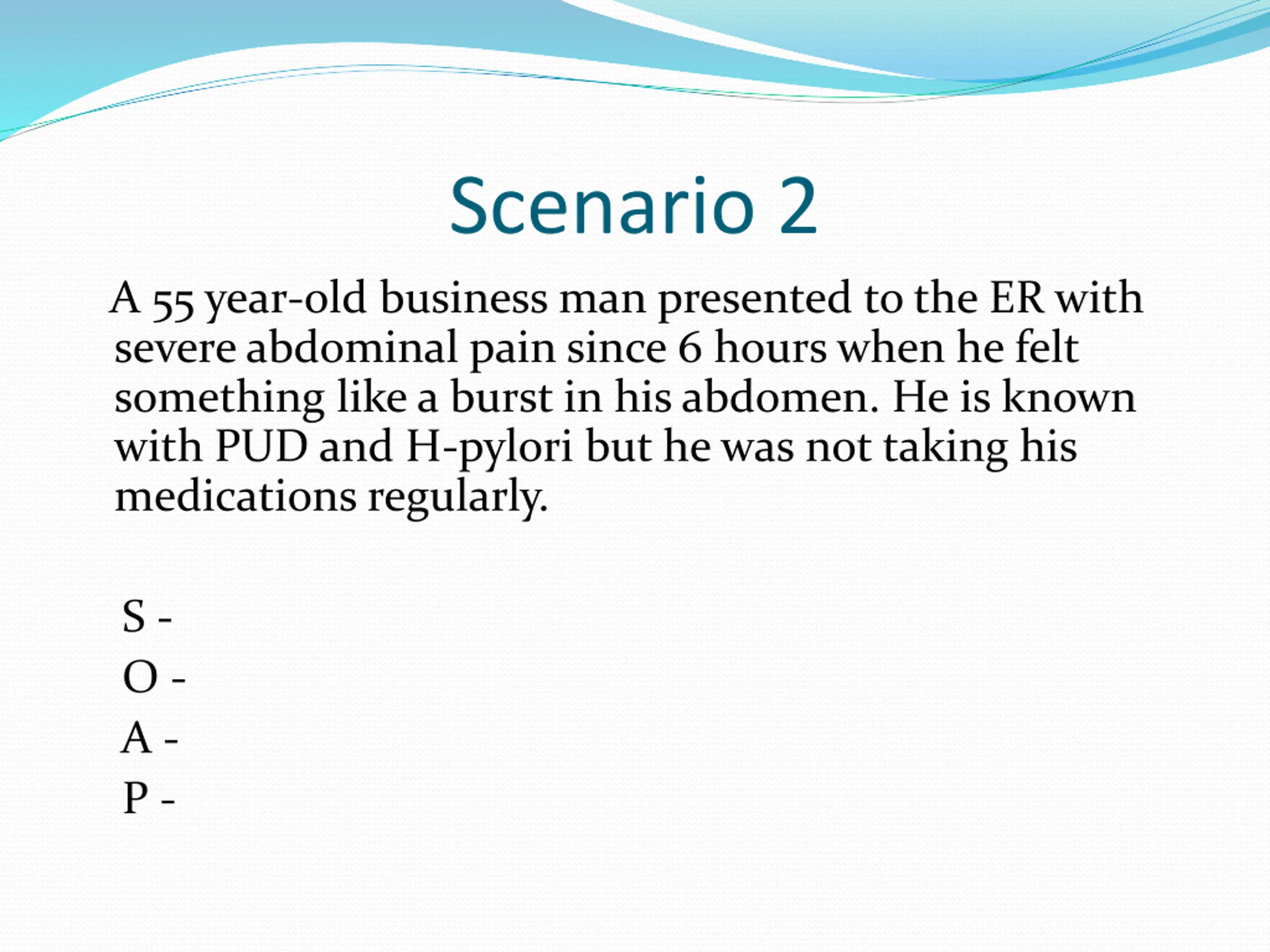 Scenario 2

A 55 year-old business man presented to the ER with severe abdominal pain since 6 hours when he felt something like a burst in his abdomen. He is known with PUD and H-pylori but he was not taking his medications regularly.

S -
O -
A -
P -